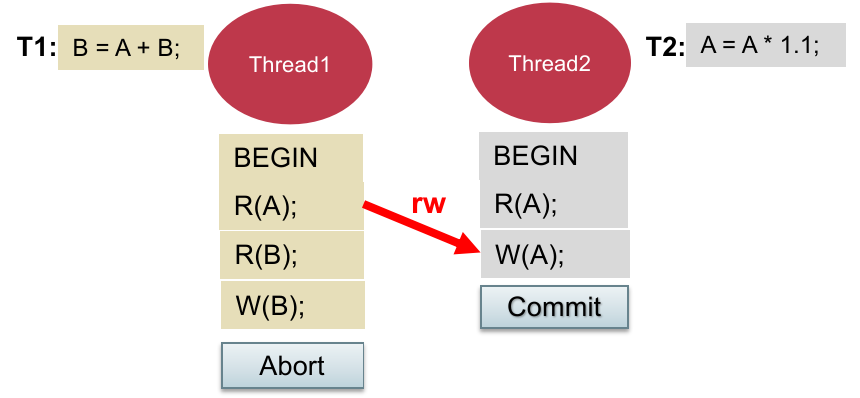 T1: B = A + B;

Thread1

BEGIN
R(A);
R(B);
W(B);

Abort

rw

Thread2

T2: A = A * 1.1;

BEGIN
R(A);
W(A);

Commit